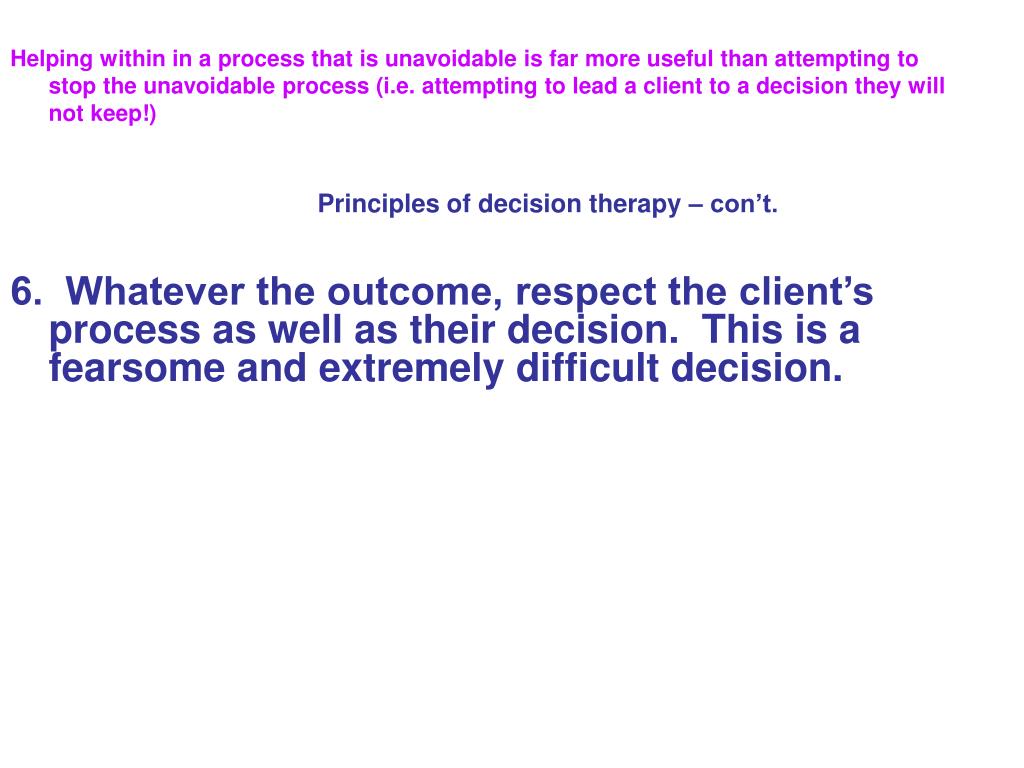 Helping within in a process that is unavoidable is far more useful than attempting to stop the unavoidable process (i.e. attempting to lead a client to a decision they will not keep!)

Principles of decision therapy – con’t.

6. Whatever the outcome, respect the client’s process as well as their decision. This is a fearsome and extremely difficult decision.